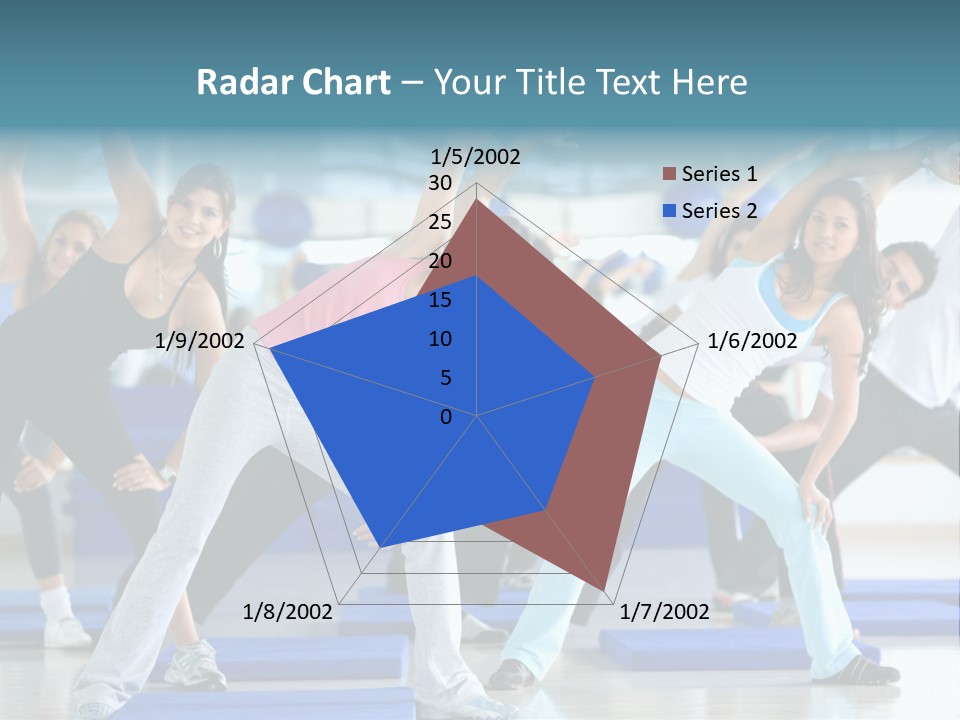 Radar Chart – Your Title Text Here

1/5/2002

30
25
20
15
10
5
0

1/6/2002
1/7/2002
1/8/2002
1/9/2002

Series 1
Series 2